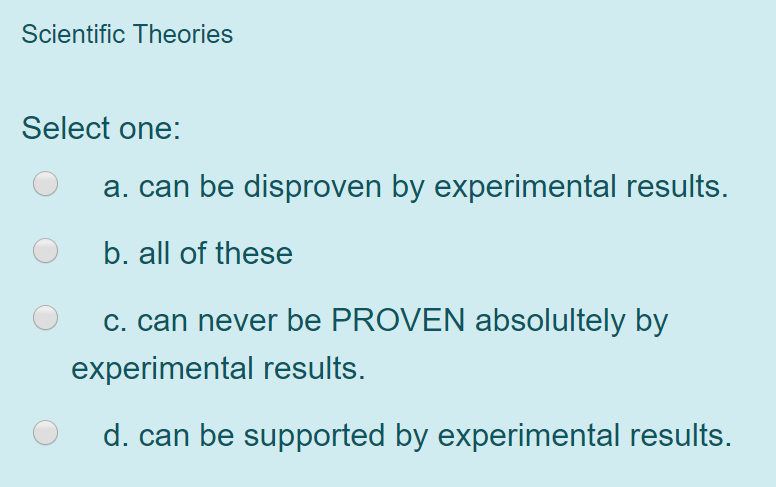 Scientific Theories

Select one:

a. can be disproven by experimental results.

b. all of these

c. can never be PROVEN absolultely by experimental results.

d. can be supported by experimental results.